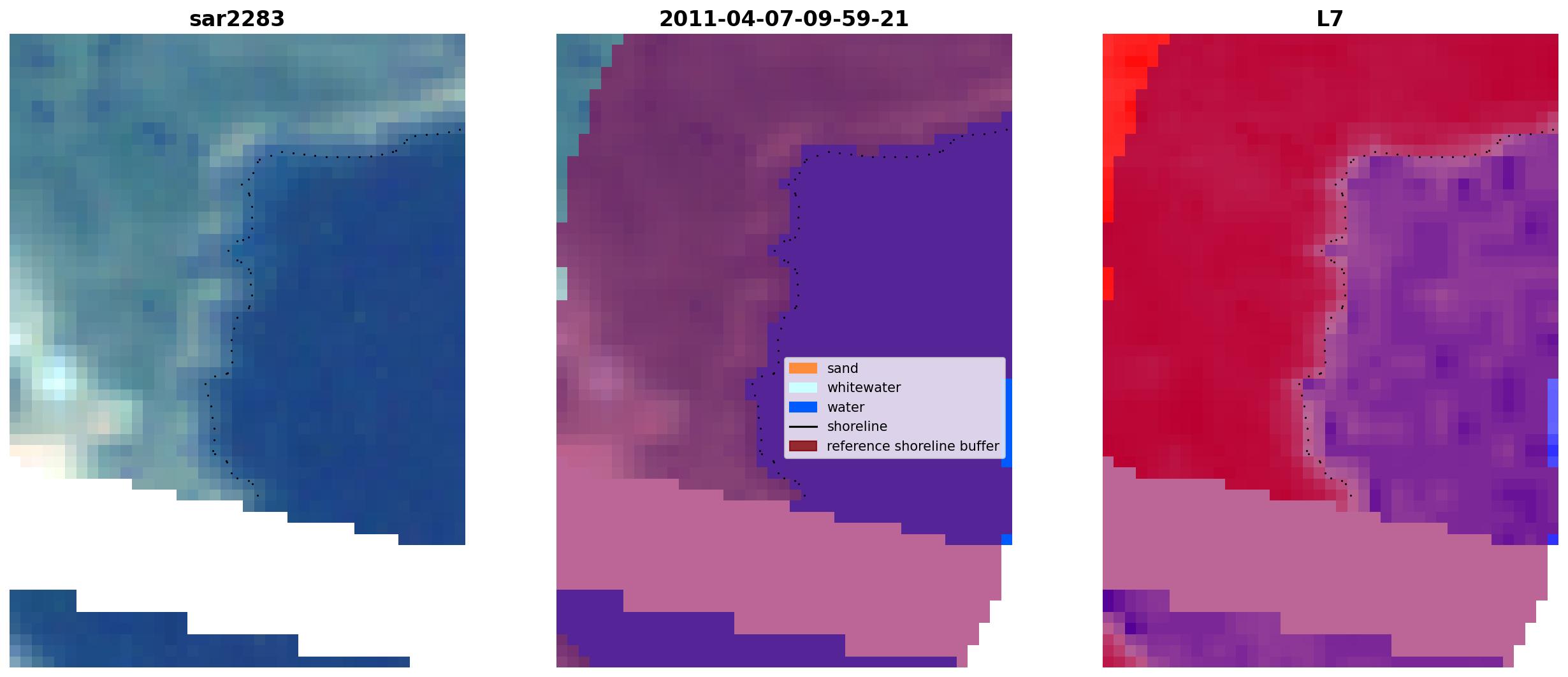 sar2283

2011-04-07-09-59-21

sand
whitewater
water
shoreline
reference shoreline buffer

L7